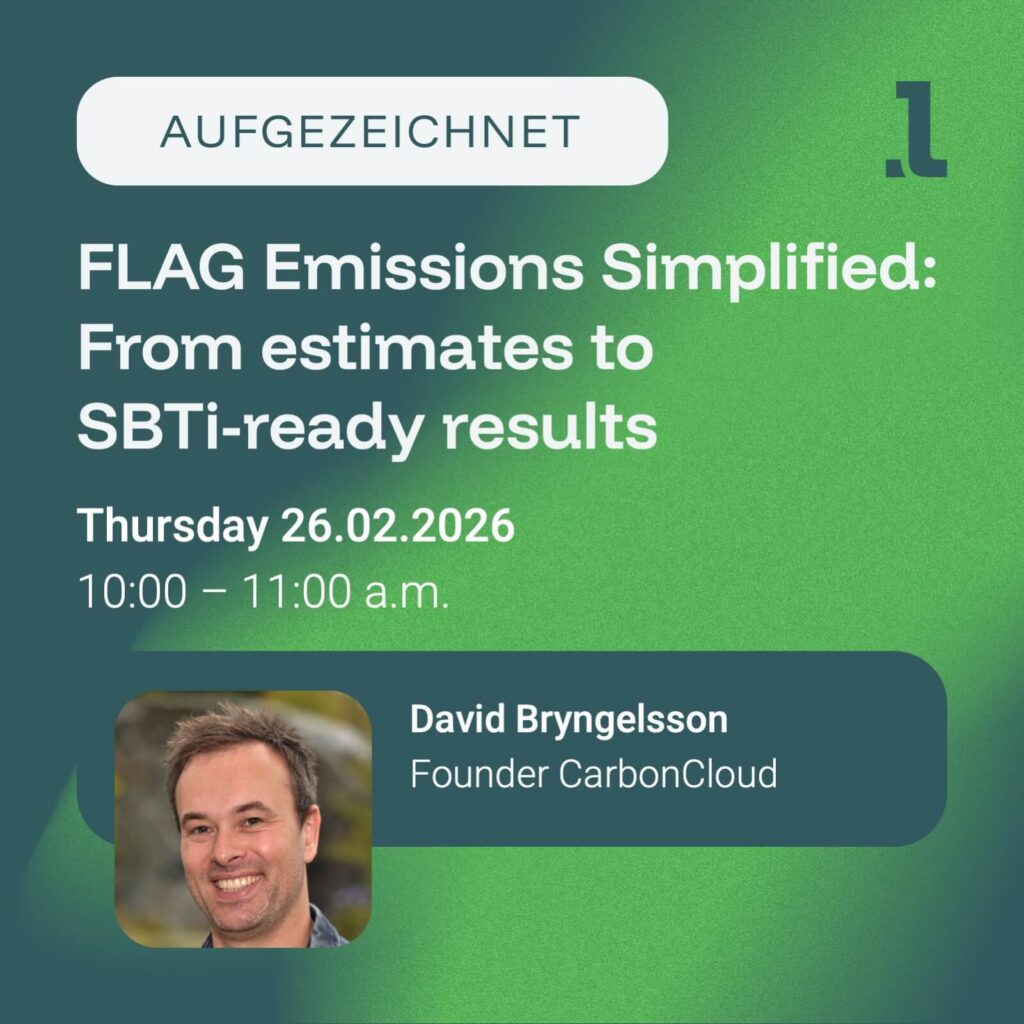 AUFGEZEICHNET

FLAG Emissions Simplified: From estimates to SBTi-ready results

Thursday 26.02.2026
10:00 – 11:00 a.m.

David Bryngelsson
Founder CarbonCloud